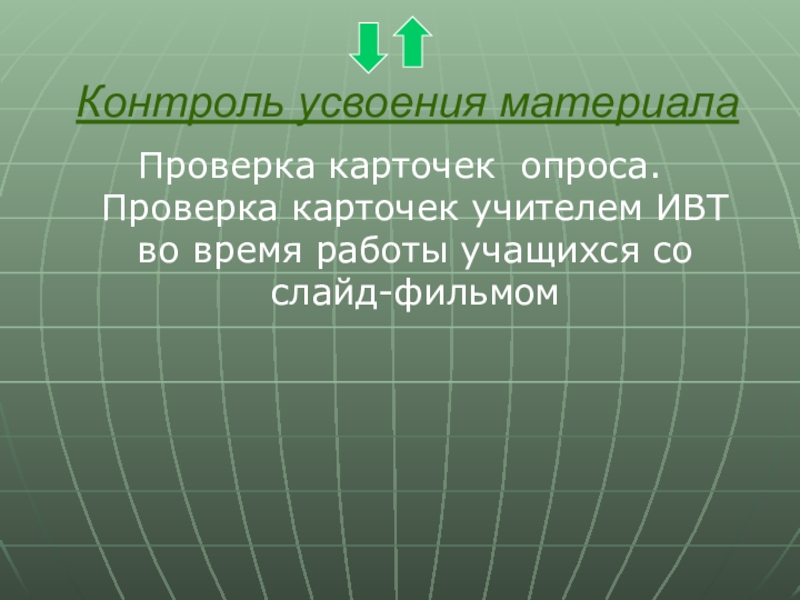 Контроль усвоения материала

Проверка карточек опроса. Проверка карточек учителем ИВТ во время работы учащихся со слайд-фильмом